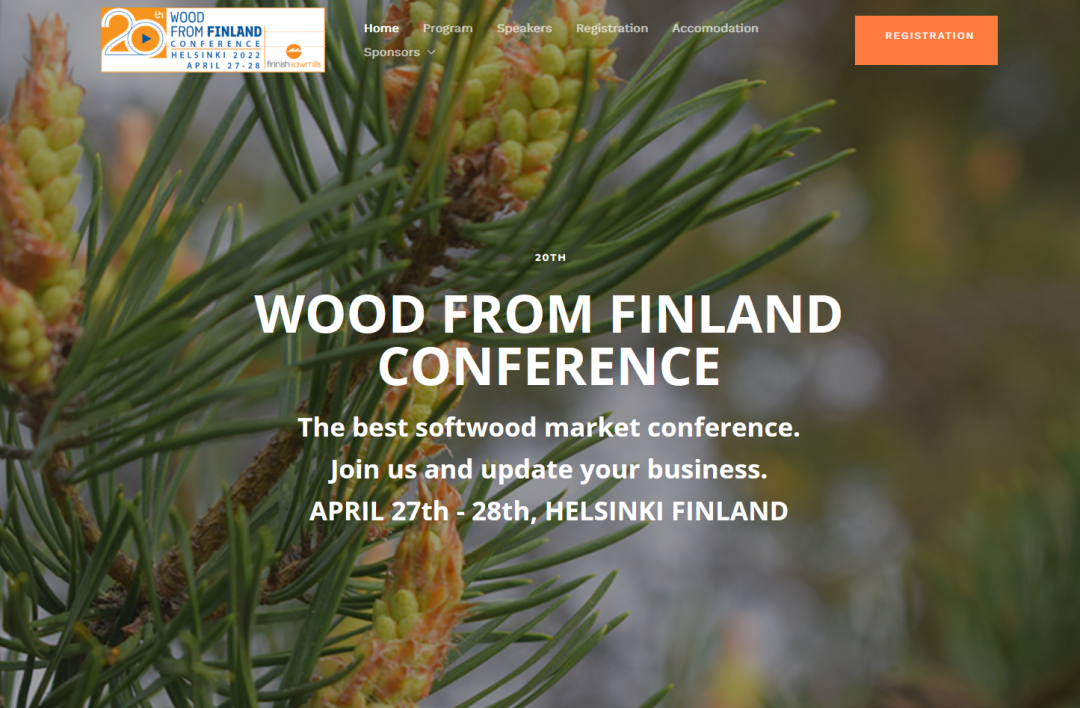 20th WOOD FROM FINLAND CONFERENCE HELSINKI 2022 APRIL 27-28 finnishsawmills

Home Program Speakers Registration Accomodation Sponsors

REGISTRATION

20TH

WOOD FROM FINLAND CONFERENCE

The best softwood market conference.
Join us and update your business.
APRIL 27th - 28th, HELSINKI FINLAND